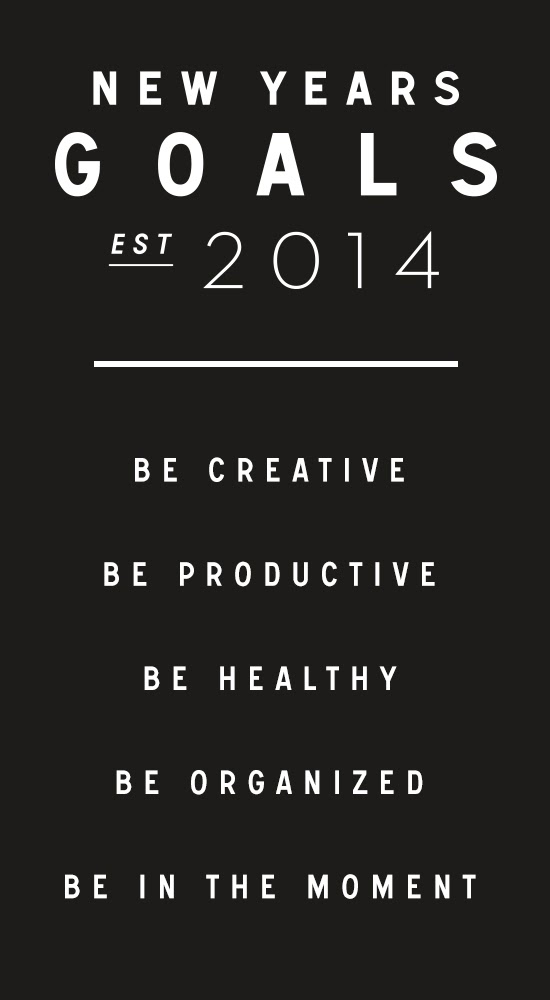 NEW YEARS
GOALS
EST 2014

BE CREATIVE

BE PRODUCTIVE

BE HEALTHY

BE ORGANIZED

BE IN THE MOMENT